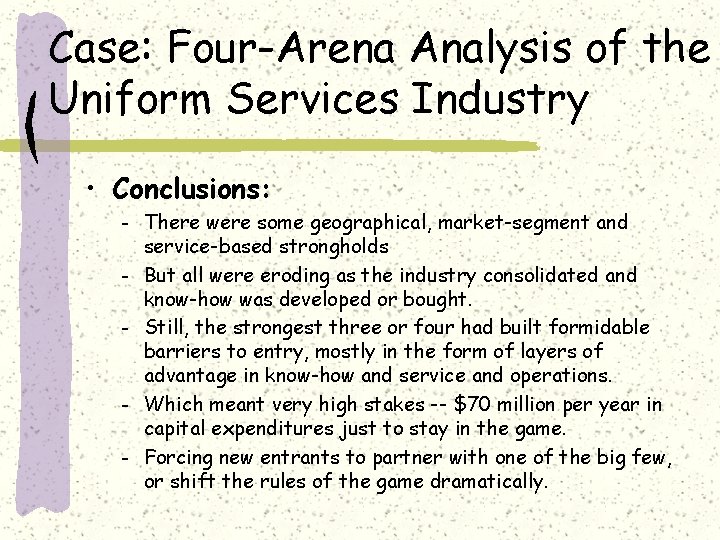 Case: Four-Arena Analysis of the Uniform Services Industry

• Conclusions:
- There were some geographical, market-segment and service-based strongholds
- But all were eroding as the industry consolidated and know-how was developed or bought.
- Still, the strongest three or four had built formidable barriers to entry, mostly in the form of layers of advantage in know-how and service and operations.
- Which meant very high stakes -- \$70 million per year in capital expenditures just to stay in the game.
- Forcing new entrants to partner with one of the big few, or shift the rules of the game dramatically.